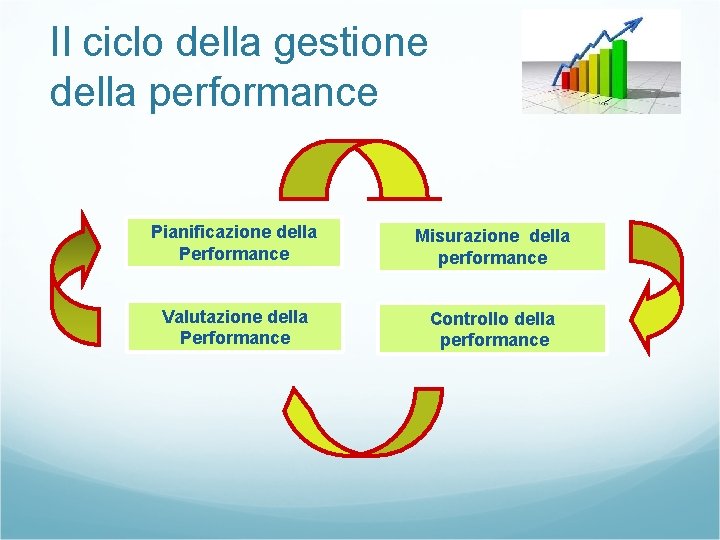 Il ciclo della gestione della performance

Pianificazione della Performance

Misurazione della performance

Valutazione della Performance

Controllo della performance